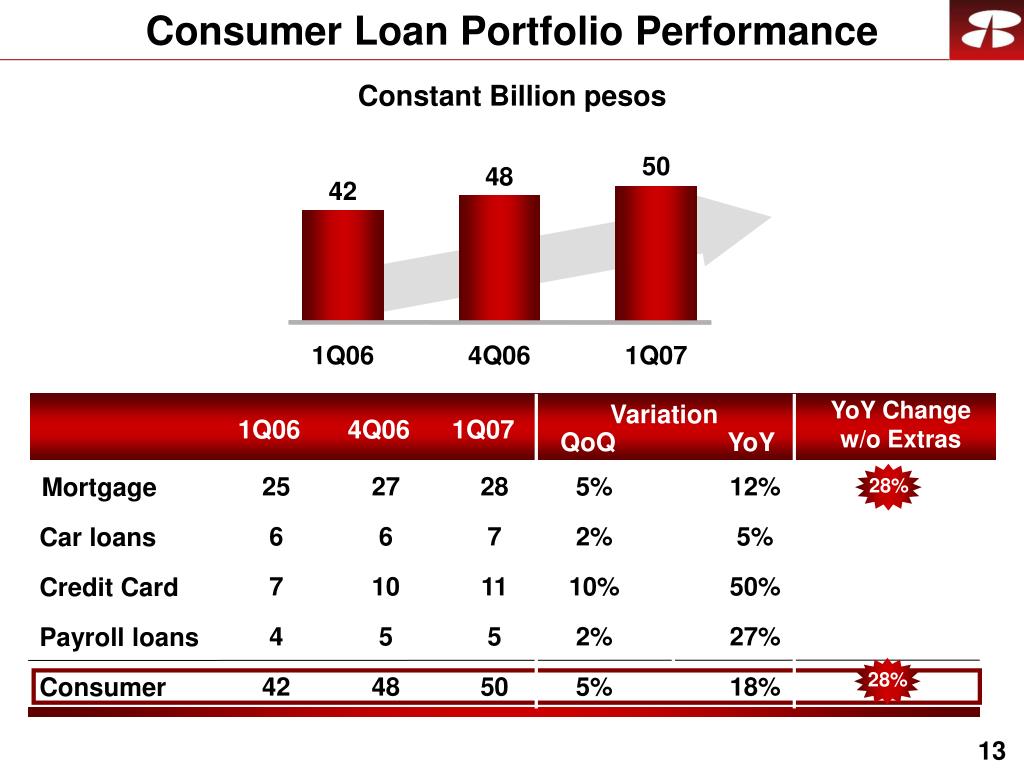 Consumer Loan Portfolio Performance

Constant Billion pesos

42
48
50

1Q06
4Q06
1Q07

| | 1Q06 | 4Q06 | 1Q07 | Variation QoQ | Variation YoY | YoY Change w/o Extras |
|---|---|---|---|---|---|---|
| Mortgage | 25 | 27 | 28 | 5% | 12% | 28% |
| Car loans | 6 | 6 | 7 | 2% | 5% | |
| Credit Card | 7 | 10 | 11 | 10% | 50% | |
| Payroll loans | 4 | 5 | 5 | 2% | 27% | |
| Consumer | 42 | 48 | 50 | 5% | 18% | 28% |

13